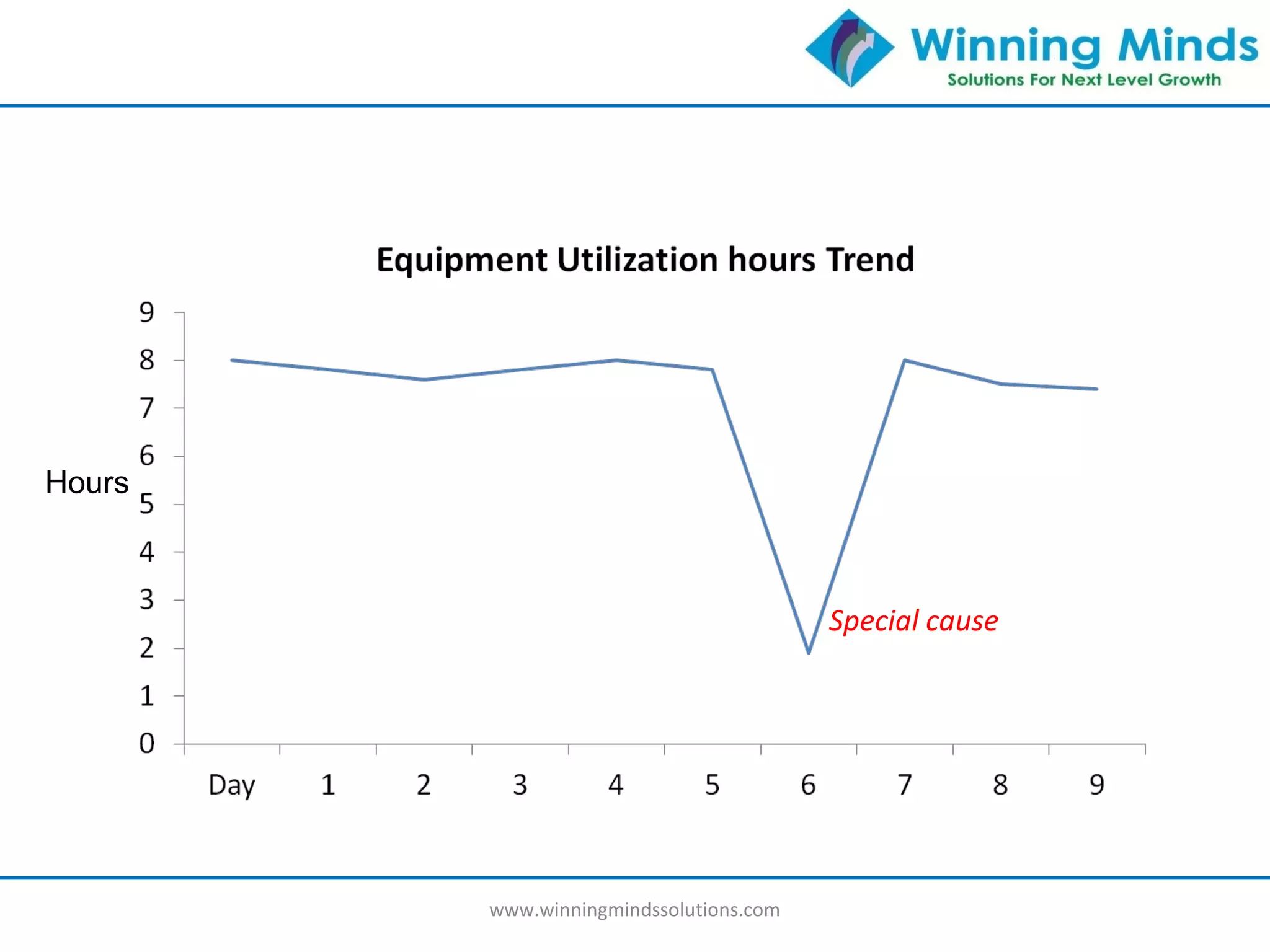 Winning Minds
Solutions For Next Level Growth

Equipment Utilization hours Trend

Hours

9
8
7
6
5
4
3
2
1
0

Special cause

Day 1 2 3 4 5 6 7 8 9

www.winningmindssolutions.com